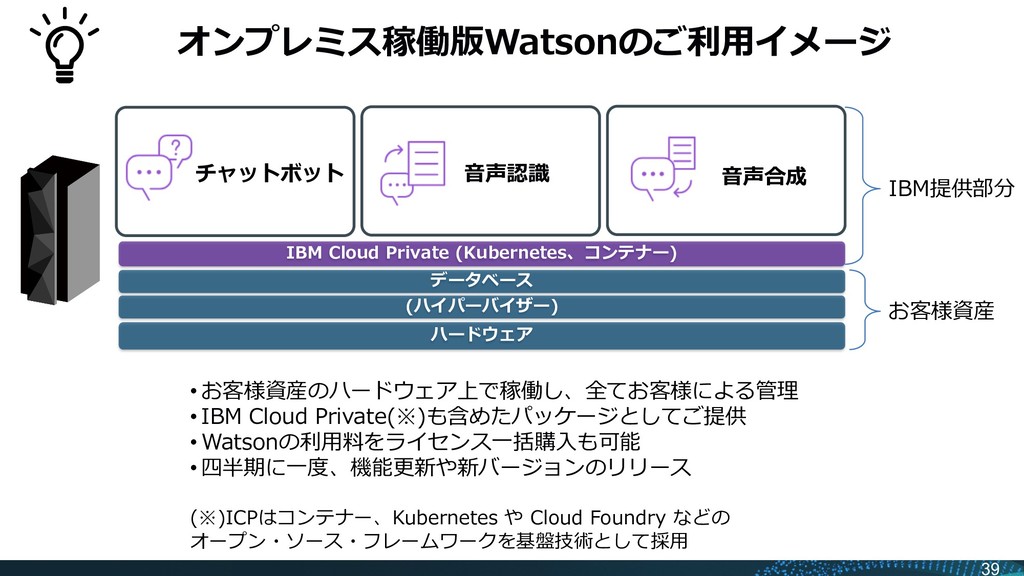 オンプレミス稼働版Watsonのご利用イメージ

チャットボット

音声認識

音声合成

IBM提供部分

IBM Cloud Private (Kubernetes、コンテナー)

データベース

(ハイパーバイザー)

ハードウェア

お客様資産

•お客様資産のハードウェア上で稼働し、全てお客様による管理
•IBM Cloud Private(※)も含めたパッケージとしてご提供
•Watsonの利用料をライセンス一括購入も可能
•四半期に一度、機能更新や新バージョンのリリース

(※)ICPはコンテナー、Kubernetes や Cloud Foundry などの オープン・ソース・フレームワークを基盤技術として採用

39